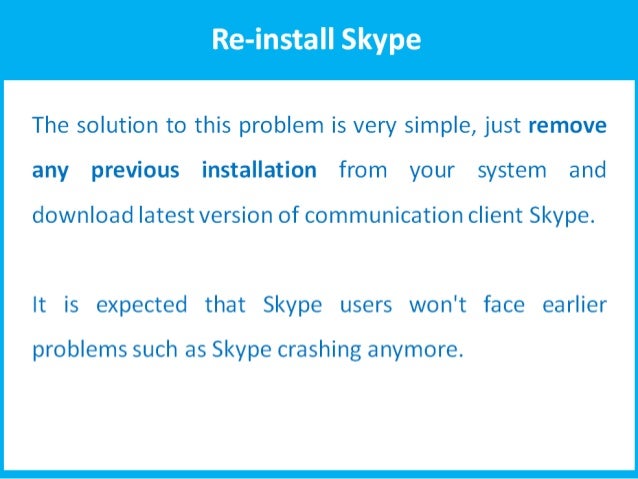 Re-install Skype

The solution to this problem is very simple, just remove any previous installation from your system and download latest version of communication client Skype.

It is expected that Skype users won't face earlier problems such as Skype crashing anymore.